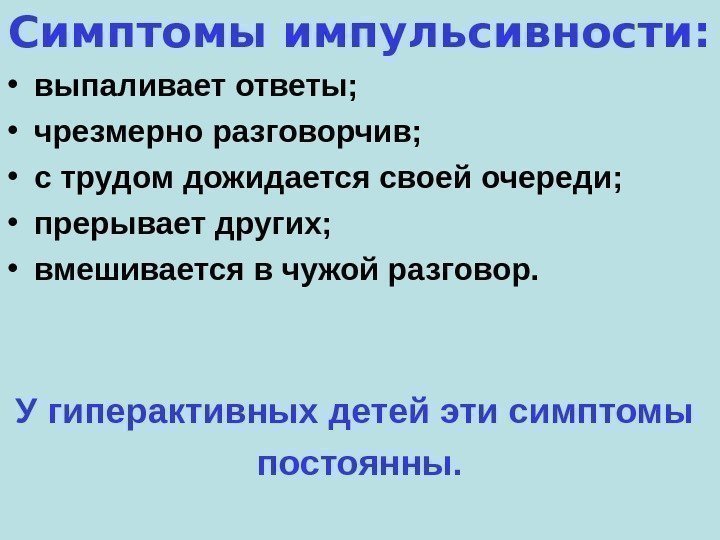 Симптомы импульсивности:

• выпаливает ответы;
• чрезмерно разговорчив;
• с трудом дожидается своей очереди;
• прерывает других;
• вмешивается в чужой разговор.

У гиперактивных детей эти симптомы постоянны.